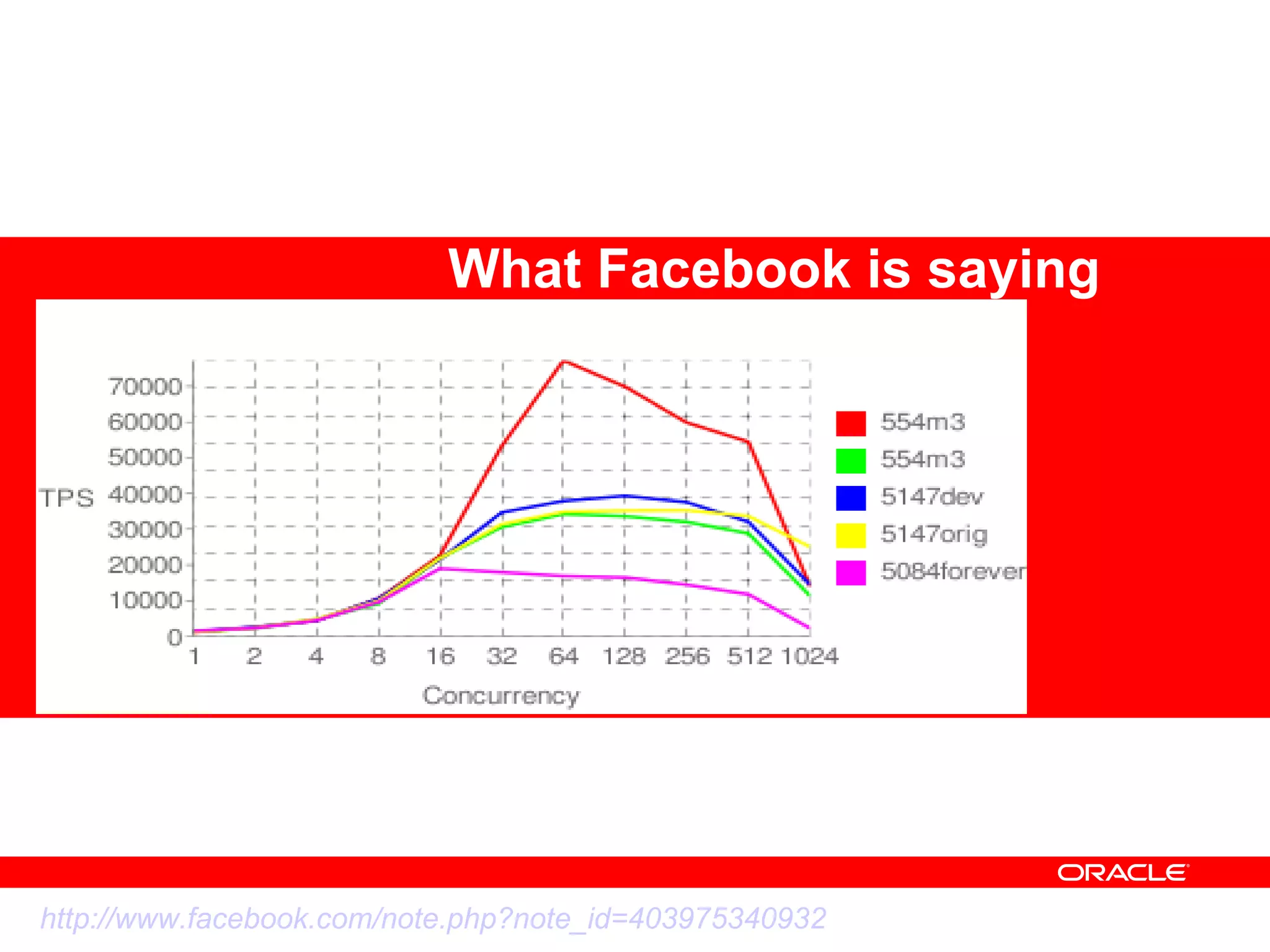 What Facebook is saying

TPS

70000
60000
50000
40000
30000
20000
10000
0

1 2 4 8 16 32 64 128 256 512 1024

Concurrency

554m3
554m3
5147dev
5147orig
5084forever

ORACLE

http://www.facebook.com/note.php?note_id=403975340932